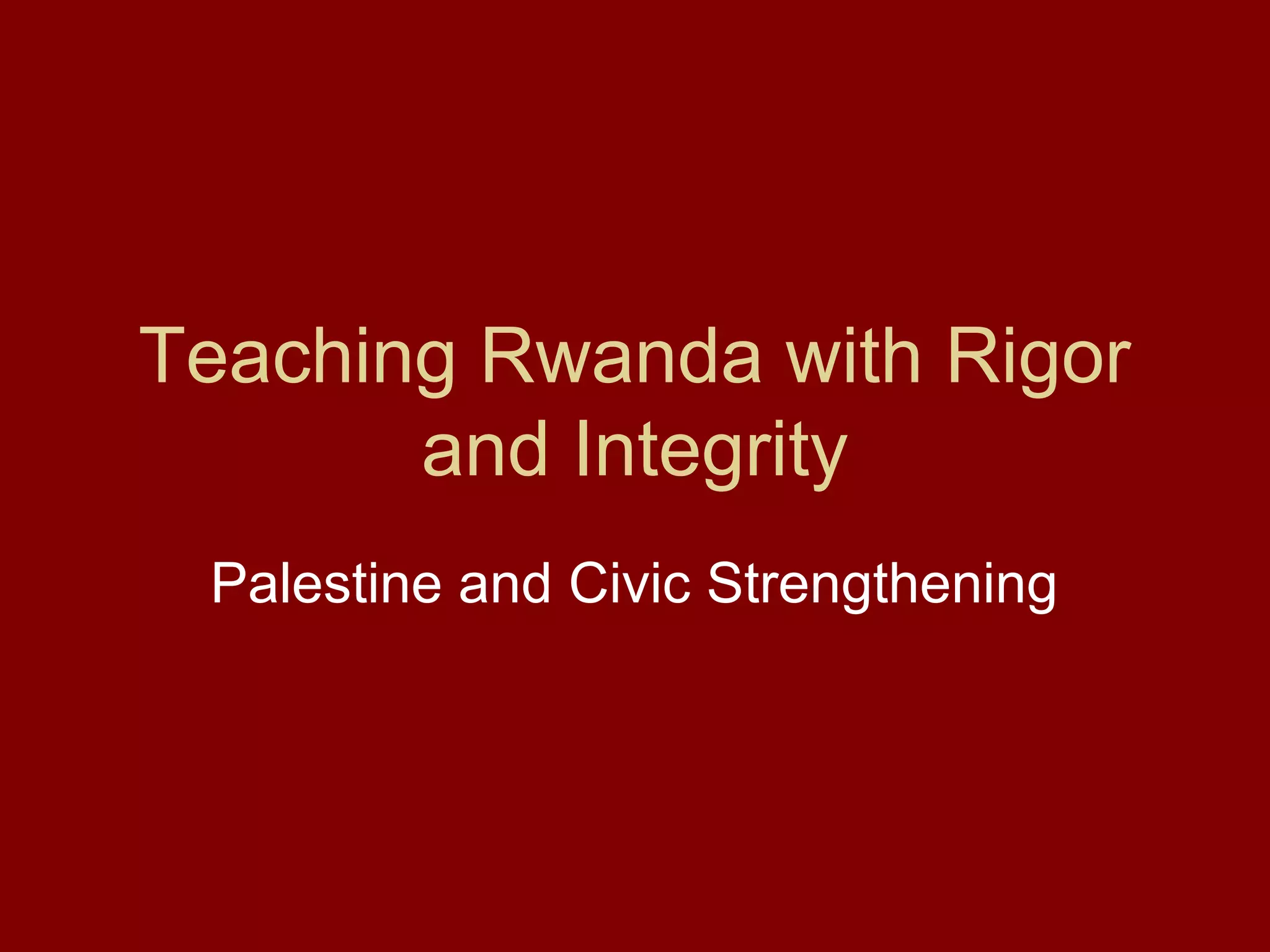 Teaching Rwanda with Rigor and Integrity

Palestine and Civic Strengthening